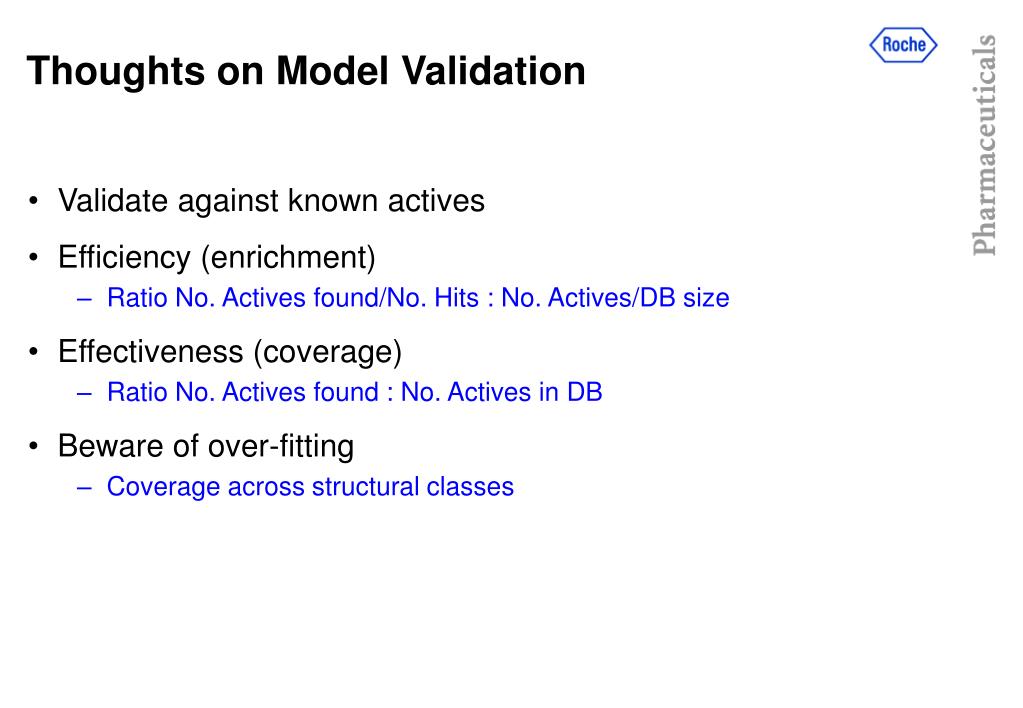 Thoughts on Model Validation

Roche

Pharmaceuticals

• Validate against known actives
• Efficiency (enrichment)
– Ratio No. Actives found/No. Hits : No. Actives/DB size
• Effectiveness (coverage)
– Ratio No. Actives found : No. Actives in DB
• Beware of over-fitting
– Coverage across structural classes